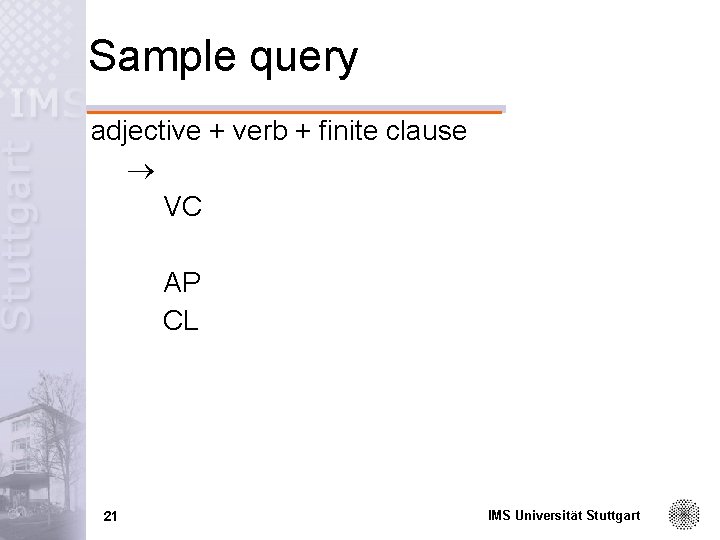 IMS Stuttgart

Sample query

adjective + verb + finite clause

$\rightarrow$

VC

AP

CL

21

IMS Universität Stuttgart